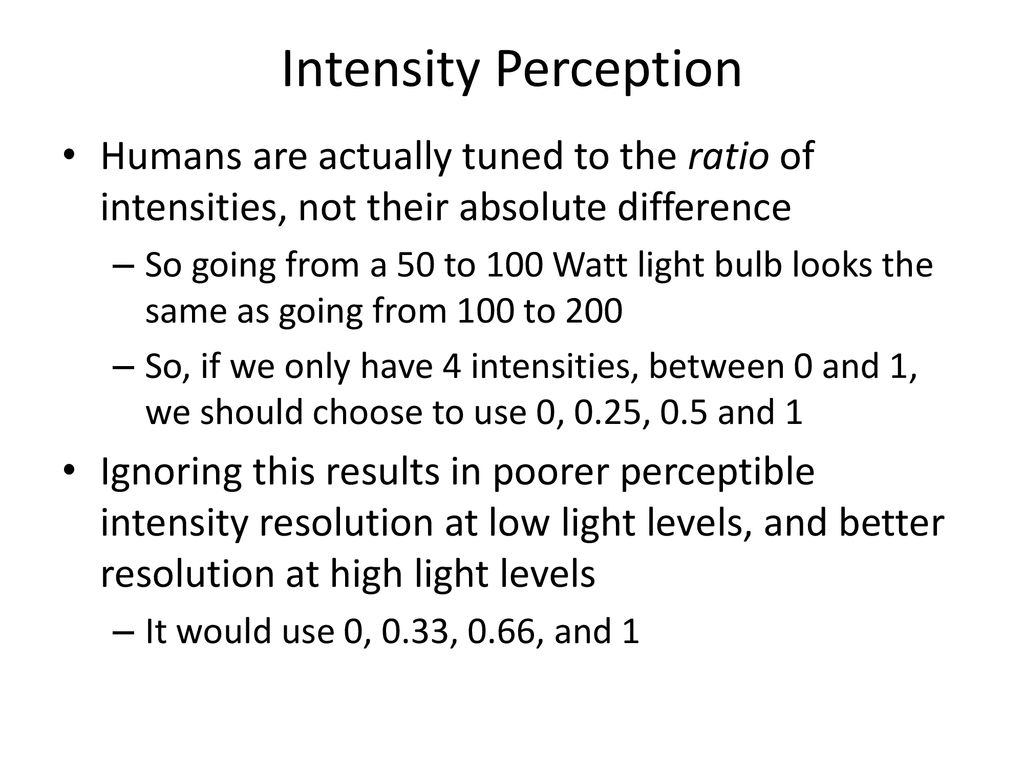 Intensity Perception

• Humans are actually tuned to the ratio of intensities, not their absolute difference
– So going from a 50 to 100 Watt light bulb looks the same as going from 100 to 200
– So, if we only have 4 intensities, between 0 and 1, we should choose to use 0, 0.25, 0.5 and 1

• Ignoring this results in poorer perceptible intensity resolution at low light levels, and better resolution at high light levels
– It would use 0, 0.33, 0.66, and 1